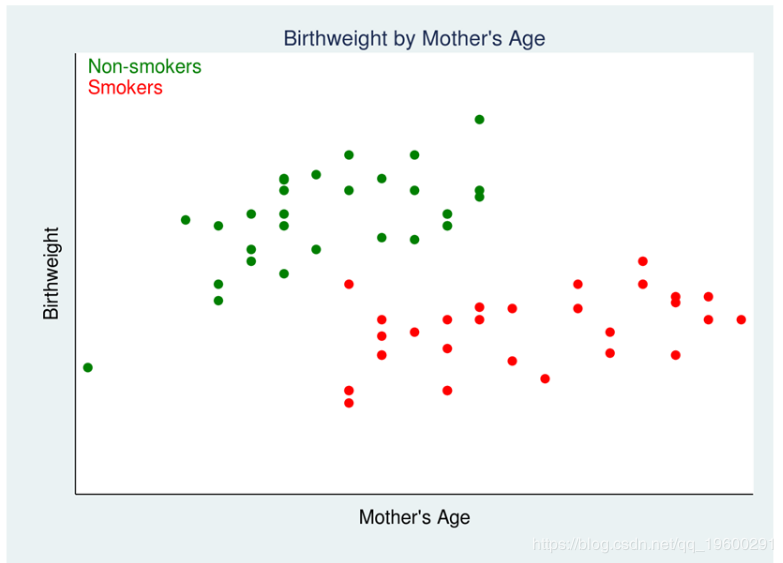 Birthweight by Mother's Age

Non-smokers
Smokers

Birthweight

Mother's Age

https://blog.csdn.net/qq_19600291